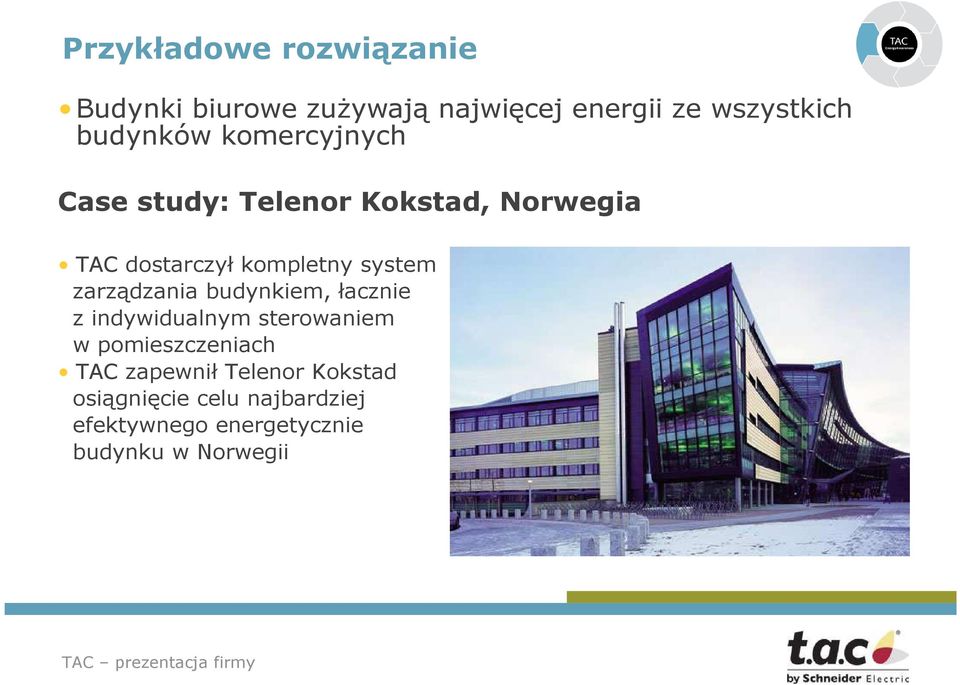 Przykładowe rozwiązanie

TAC

• Budynki biurowe zużywają najwięcej energii ze wszystkich budynków komercyjnych

Case study: Telenor Kokstad, Norwegia

• TAC dostarczył kompletny system zarządzania budynkiem, łacznie z indywidualnym sterowaniem w pomieszczeniach
• TAC zapewnił Telenor Kokstad osiągnięcie celu najbardziej efektywnego energetycznie budynku w Norwegii

TAC – prezentacja firmy

t.a.c by Schneider Electric